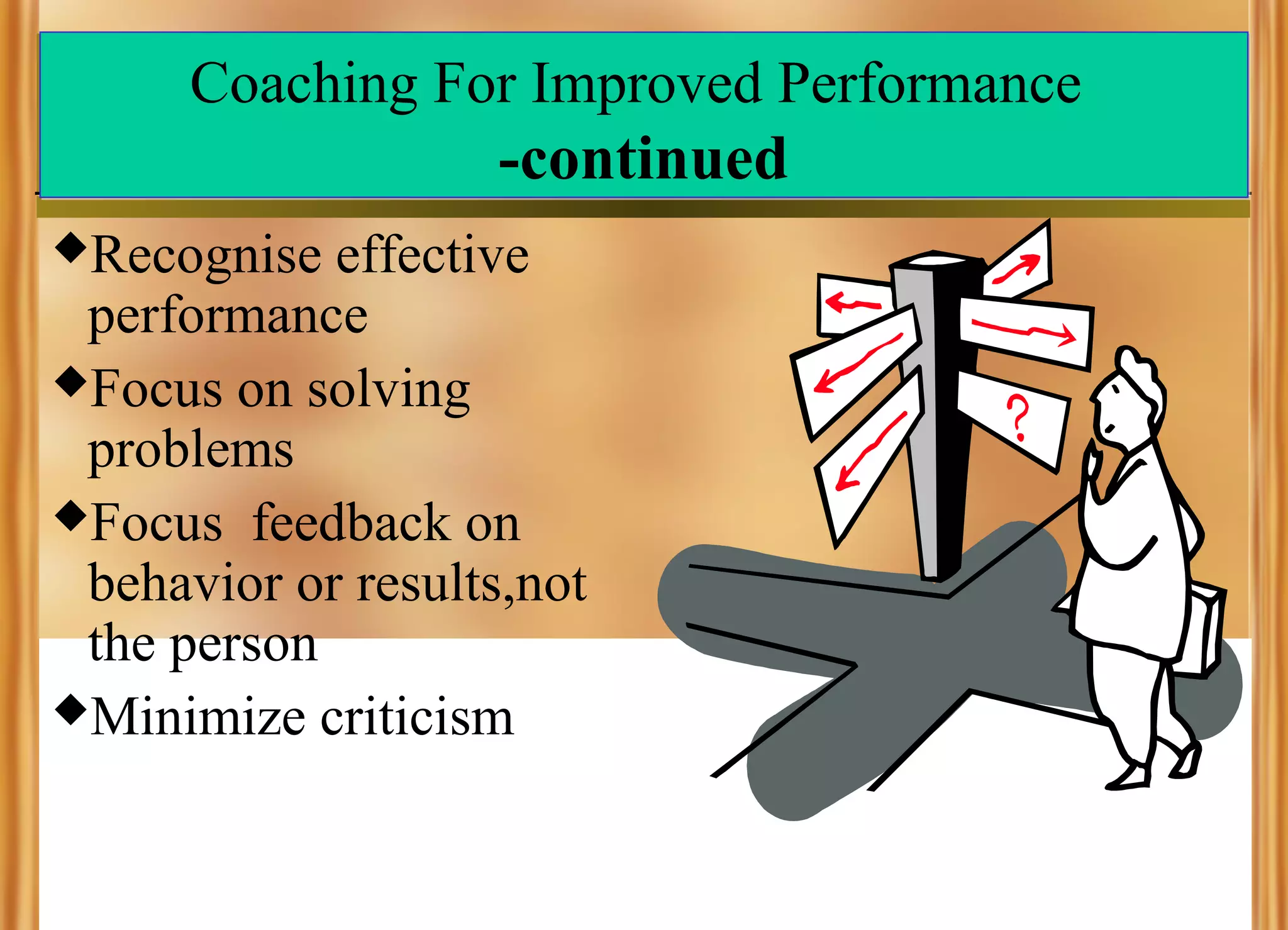 Coaching For Improved Performance
-continued

◆Recognise effective performance
◆Focus on solving problems
◆Focus  feedback on behavior or results,not the person
◆Minimize criticism

?